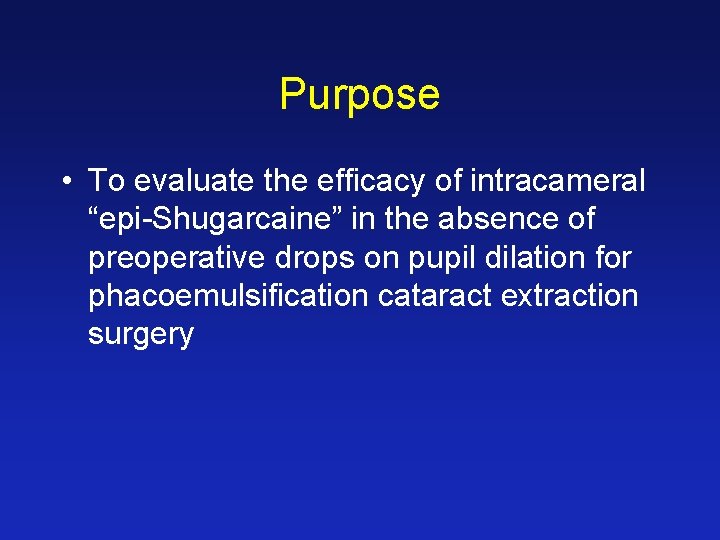 Purpose

• To evaluate the efficacy of intracameral “epi-Shugarcaine” in the absence of preoperative drops on pupil dilation for phacoemulsification cataract extraction surgery